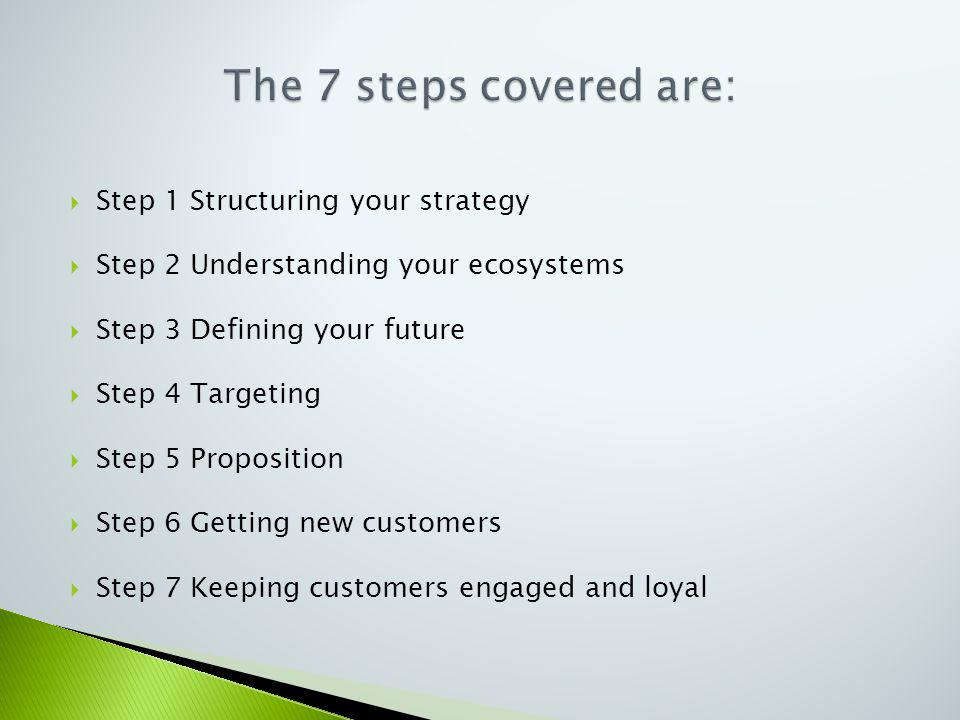 The 7 steps covered are:

Step 1 Structuring your strategy

Step 2 Understanding your ecosystems

Step 3 Defining your future

Step 4 Targeting

Step 5 Proposition

Step 6 Getting new customers

Step 7 Keeping customers engaged and loyal